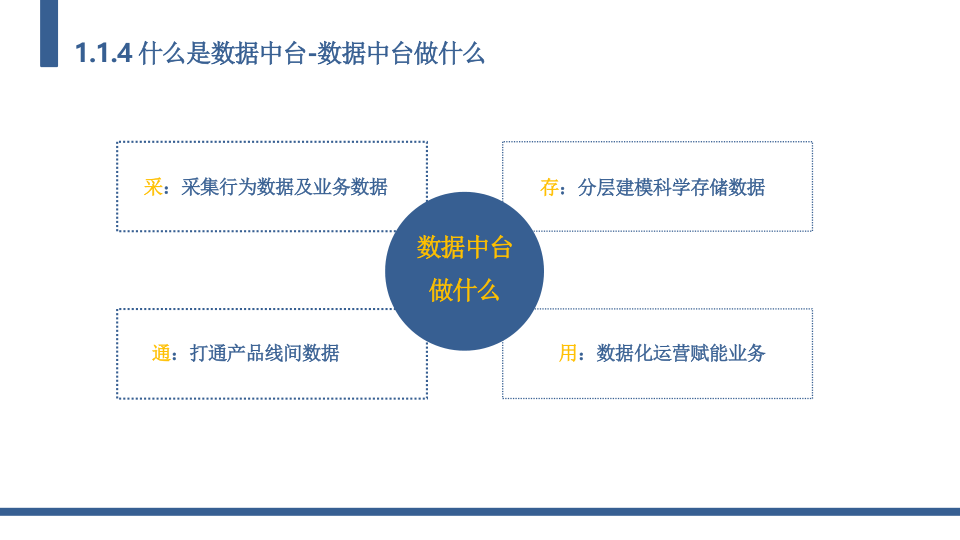 1.1.4 什么是数据中台-数据中台做什么

采：采集行为数据及业务数据

存：分层建模科学存储数据

数据中台
做什么

通：打通产品线间数据

用：数据化运营赋能业务